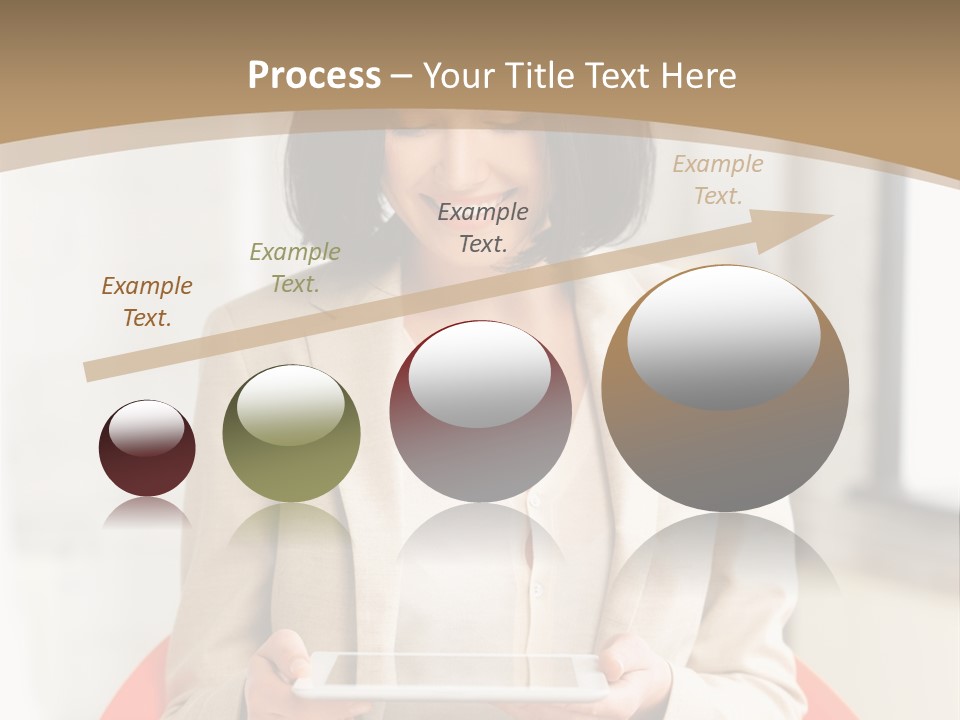 Process – Your Title Text Here

Example Text.

Example Text.

Example Text.

Example Text.